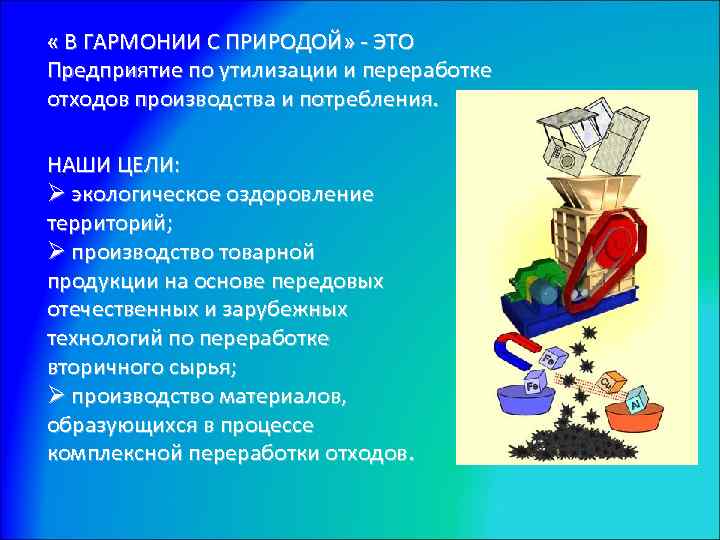 « В ГАРМОНИИ С ПРИРОДОЙ» - ЭТО
Предприятие по утилизации и переработке отходов производства и потребления.

НАШИ ЦЕЛИ:
➢ экологическое оздоровление территорий;
➢ производство товарной продукции на основе передовых отечественных и зарубежных технологий по переработке вторичного сырья;
➢ производство материалов, образующихся в процессе комплексной переработки отходов.

Fe
Fe
Cu
Al